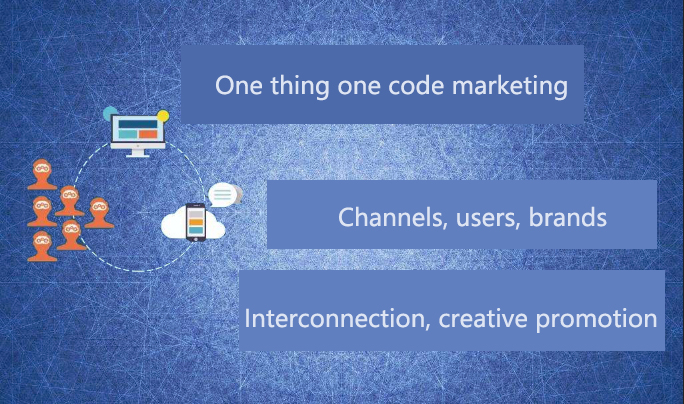 One thing one code marketing

Channels, users, brands

Interconnection, creative promotion